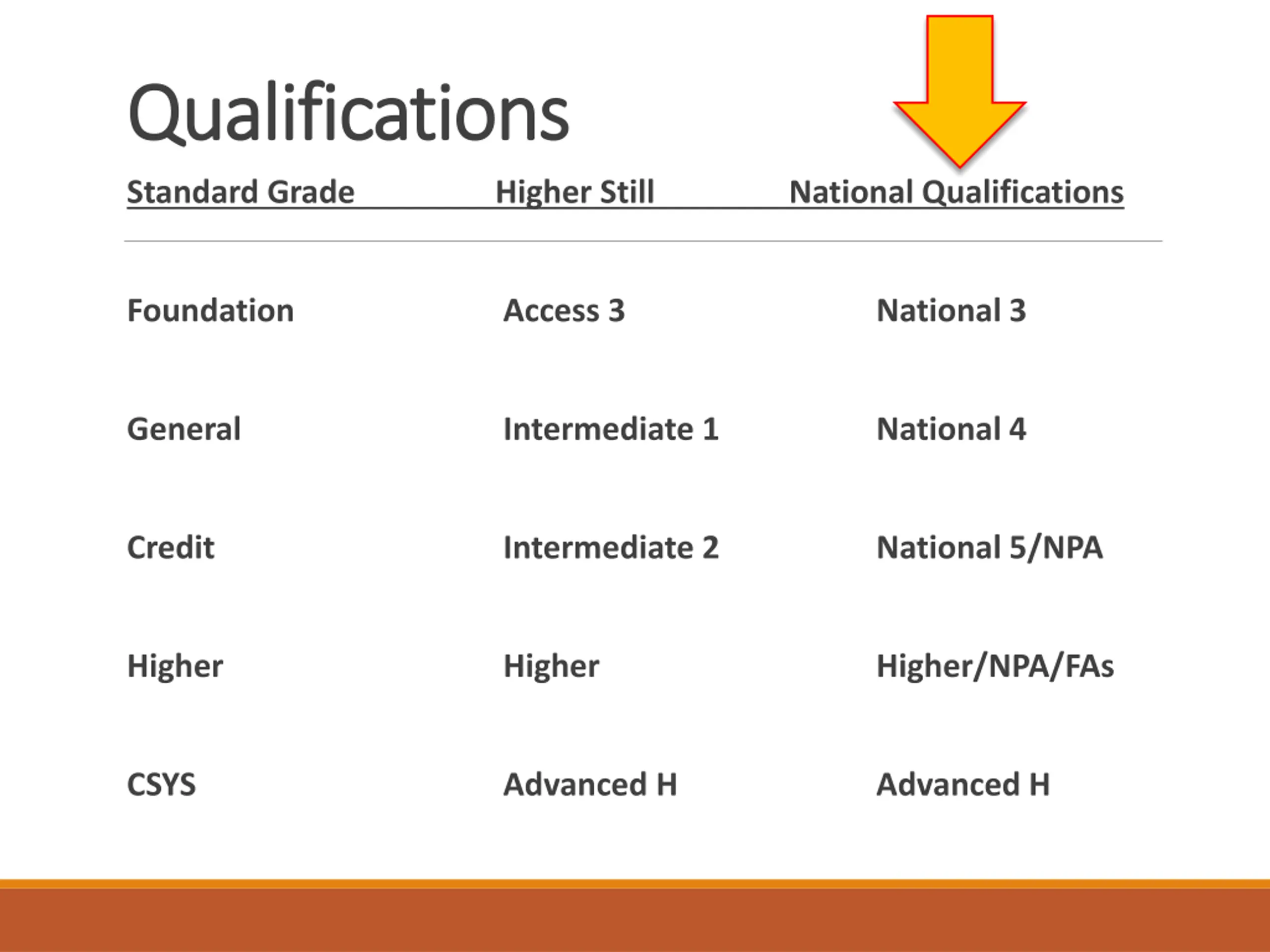 Qualifications

| Standard Grade | Higher Still | National Qualifications |
|---|---|---|
| Foundation | Access 3 | National 3 |
| General | Intermediate 1 | National 4 |
| Credit | Intermediate 2 | National 5/NPA |
| Higher | Higher | Higher/NPA/FAs |
| CSYS | Advanced H | Advanced H |